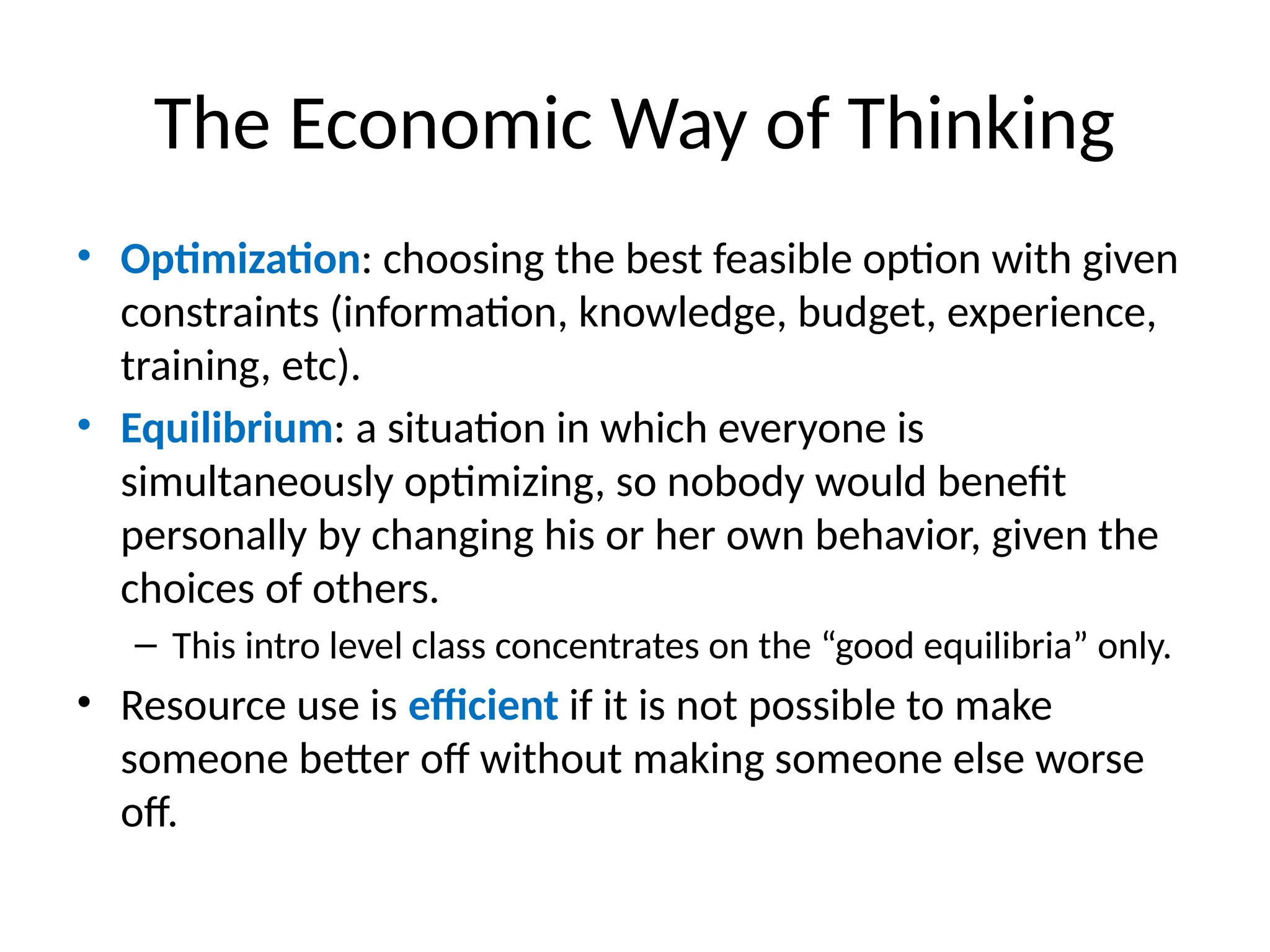 The Economic Way of Thinking

• Optimization: choosing the best feasible option with given constraints (information, knowledge, budget, experience, training, etc).

• Equilibrium: a situation in which everyone is simultaneously optimizing, so nobody would benefit personally by changing his or her own behavior, given the choices of others.
  – This intro level class concentrates on the “good equilibria” only.

• Resource use is efficient if it is not possible to make someone better off without making someone else worse off.